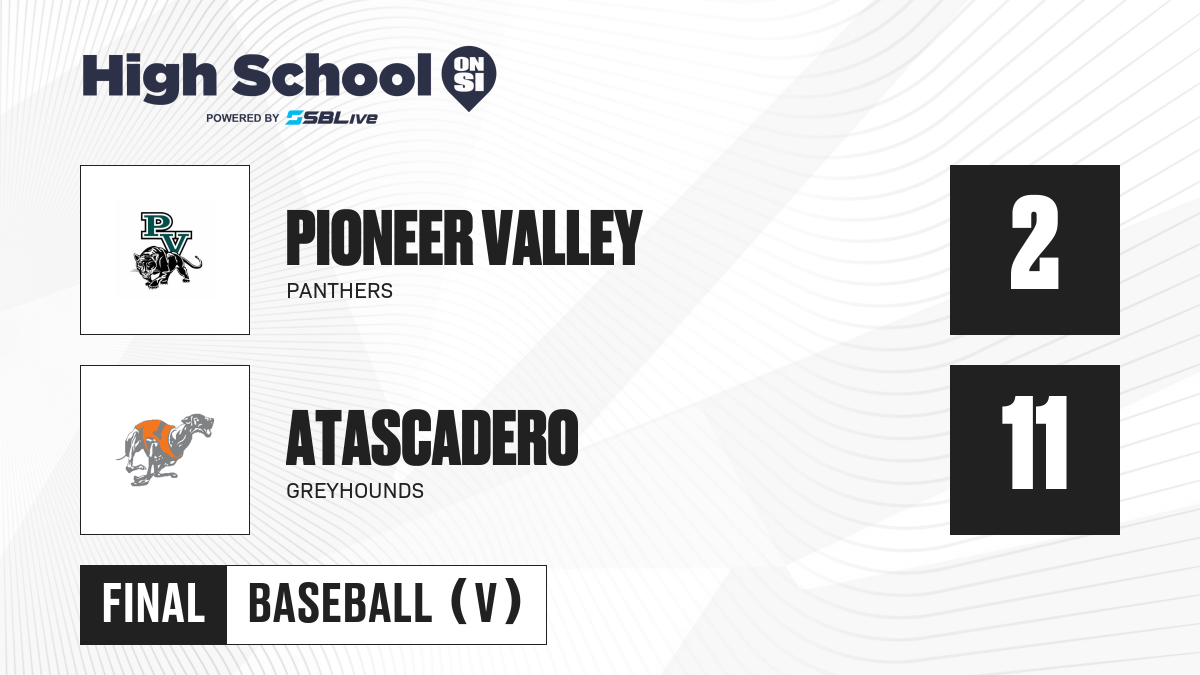 High School ON SI
POWERED BY SBLive

PV

PIONEER VALLEY
PANTHERS

2

ATASCADERO
GREYHOUNDS

11

FINAL BASEBALL (V)